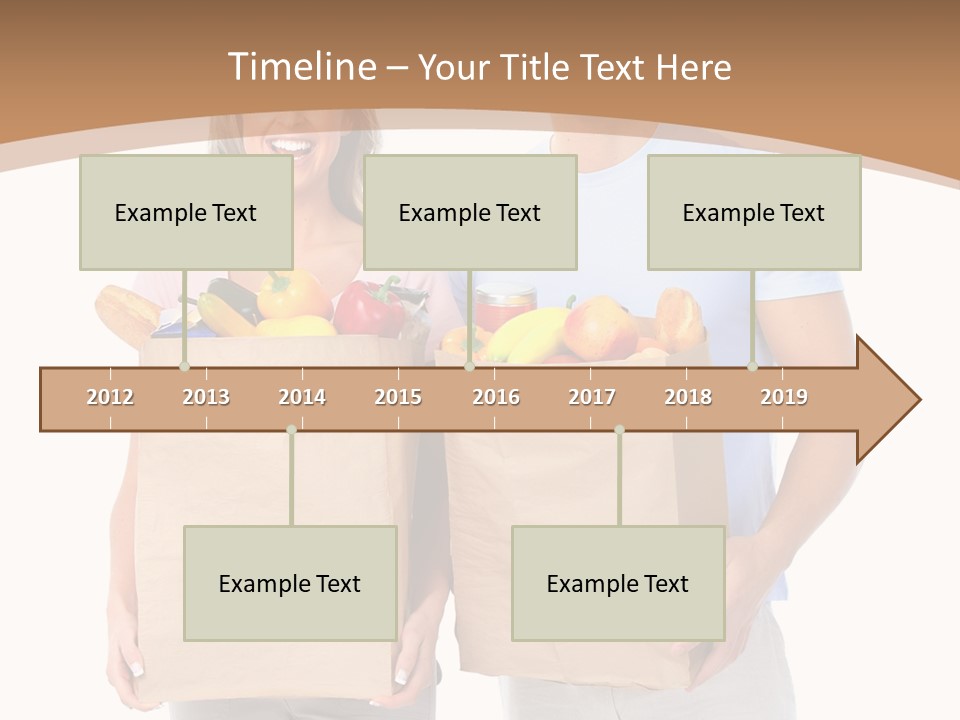 Timeline – Your Title Text Here

Example Text

Example Text

Example Text

2012 2013 2014 2015 2016 2017 2018 2019

Example Text

Example Text